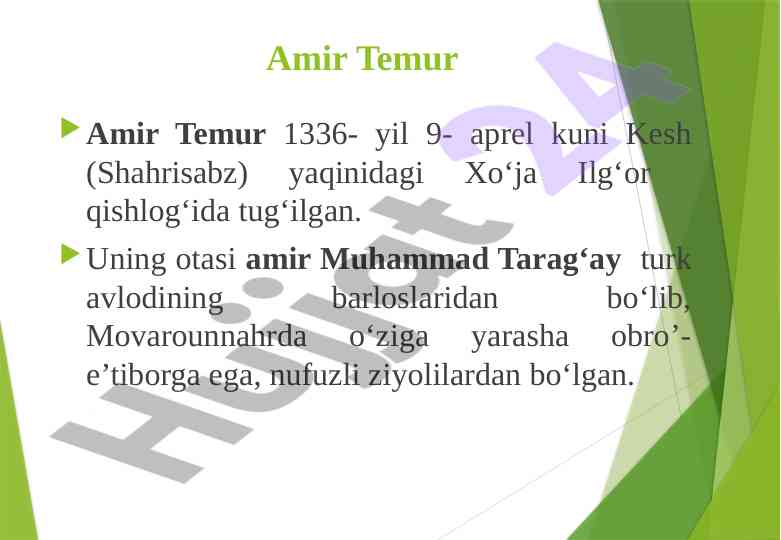 Amir Temur

Amir Temur 1336- yil 9- aprel kuni Kesh (Shahrisabz) yaqinidagi Xo‘ja Ilg‘or qishlog‘ida tug‘ilgan.

Uning otasi amir Muhammad Tarag‘ay turk avlodining barloslaridan bo‘lib, Movarounnahrda o‘ziga yarasha obro’-e’tiborga ega, nufuzli ziyolilardan bo‘lgan.

Hujjat 24